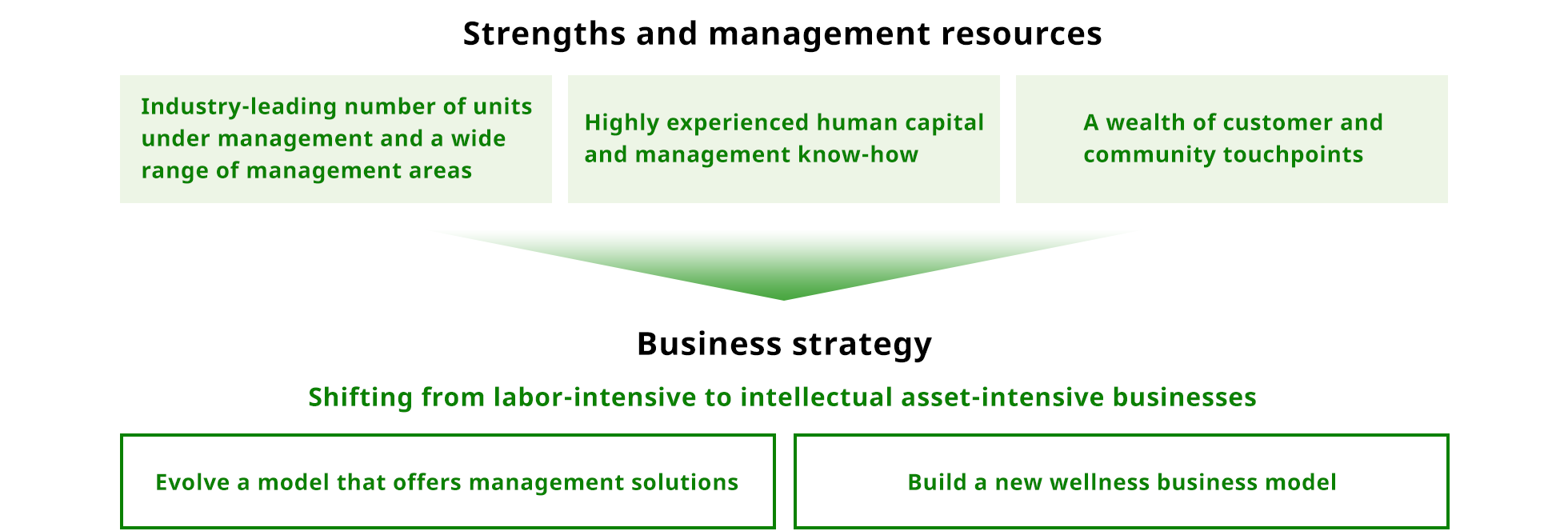 Strengths and management resources

Industry-leading number of units under management and a wide range of management areas

Highly experienced human capital and management know-how

A wealth of customer and community touchpoints

Business strategy

Shifting from labor-intensive to intellectual asset-intensive businesses

Evolve a model that offers management solutions

Build a new wellness business model